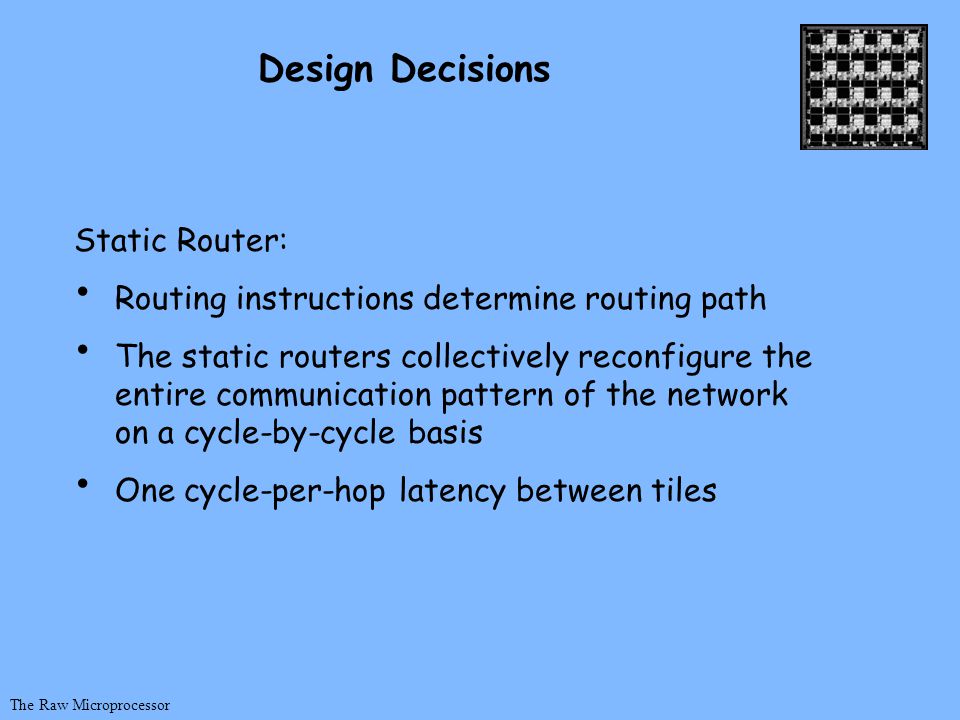 Design Decisions

Static Router:

• Routing instructions determine routing path

• The static routers collectively reconfigure the entire communication pattern of the network on a cycle-by-cycle basis

• One cycle-per-hop latency between tiles

The Raw Microprocessor